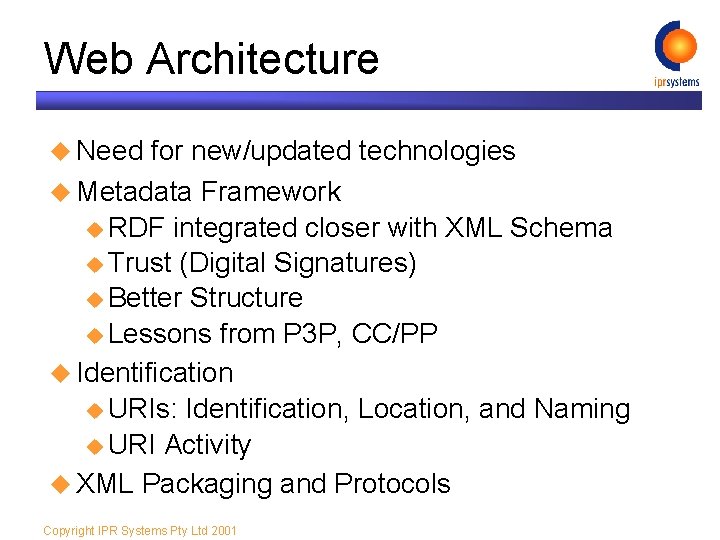 Web Architecture

iprsystems

Need for new/updated technologies

Metadata Framework

RDF integrated closer with XML Schema

Trust (Digital Signatures)

Better Structure

Lessons from P3P, CC/PP

Identification

URIs: Identification, Location, and Naming

URI Activity

XML Packaging and Protocols

Copyright IPR Systems Pty Ltd 2001